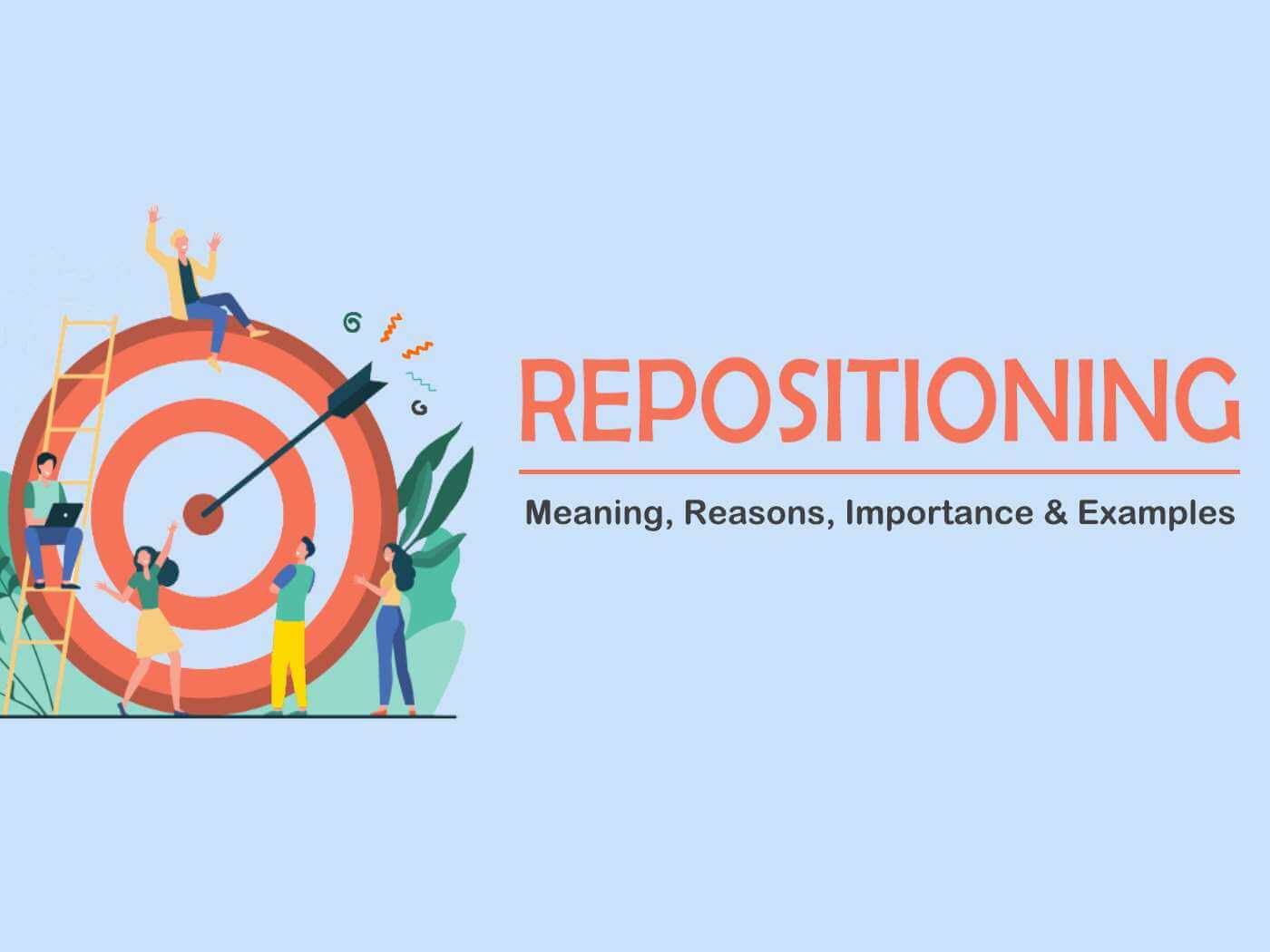 REPOSITIONING

Meaning, Reasons, Importance & Examples